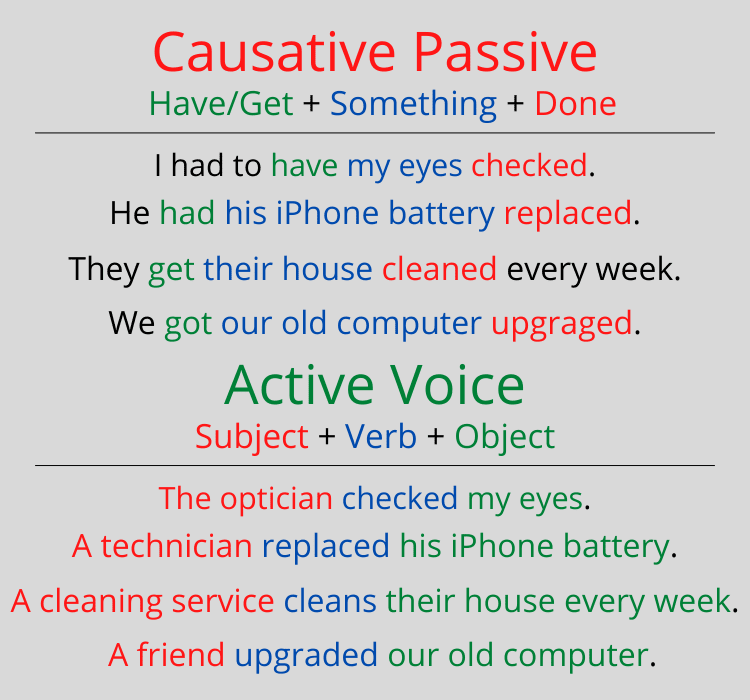 Causative Passive
Have/Get + Something + Done

I had to have my eyes checked.
He had his iPhone battery replaced.
They get their house cleaned every week.
We got our old computer upgraged.

Active Voice
Subject + Verb + Object

The optician checked my eyes.
A technician replaced his iPhone battery.
A cleaning service cleans their house every week.
A friend upgraded our old computer.